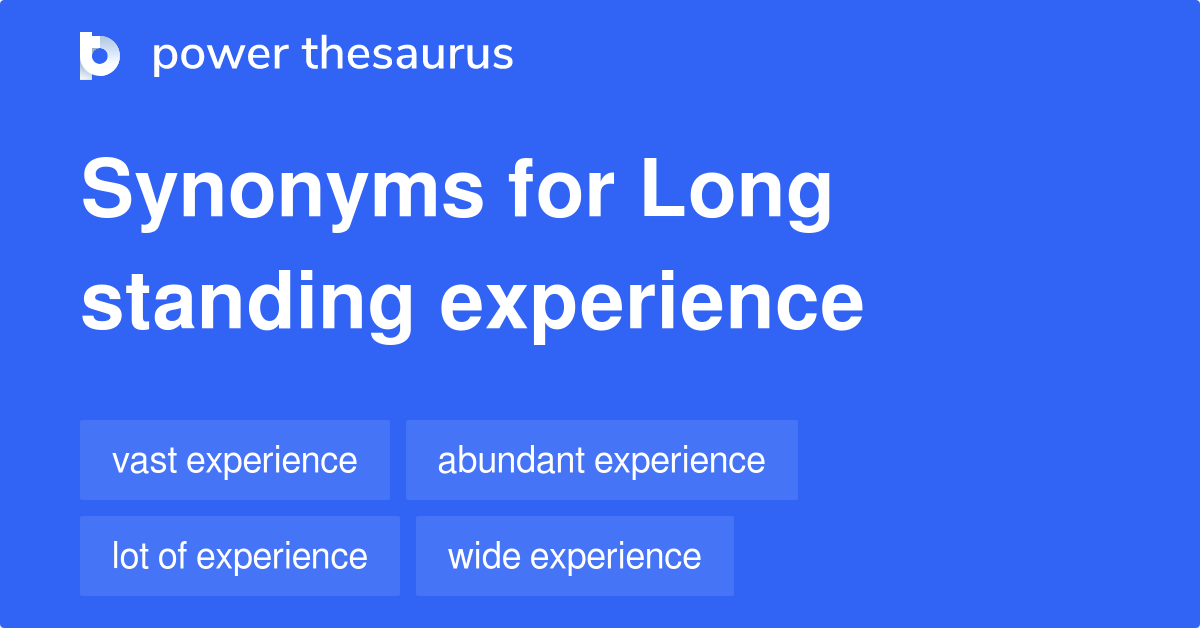 power thesaurus

Synonyms for Long standing experience

vast experience
abundant experience
lot of experience
wide experience